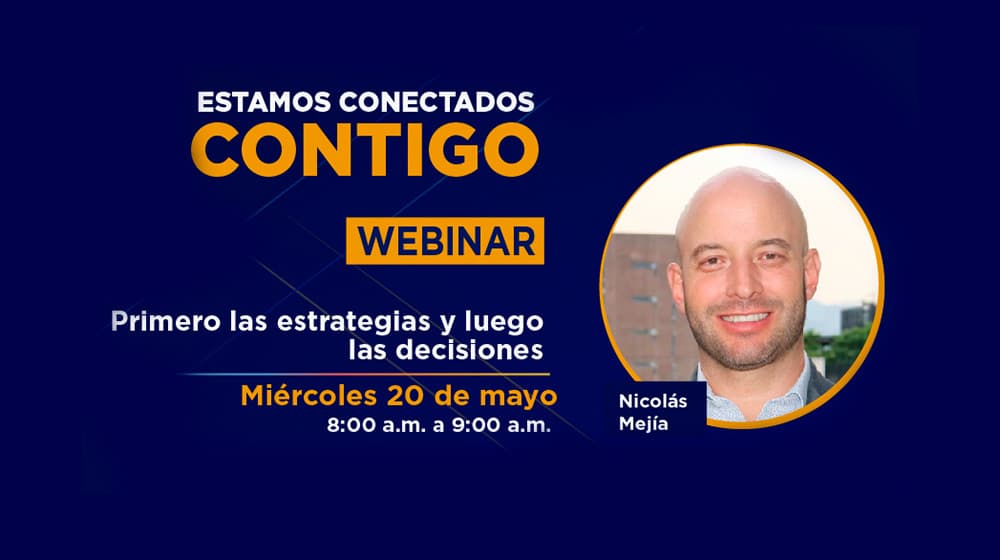 ESTAMOS CONECTADOS
CONTIGO

WEBINAR

Primero las estrategias y luego las decisiones

Miércoles 20 de mayo
8:00 a.m. a 9:00 a.m.

Nicolás Mejía